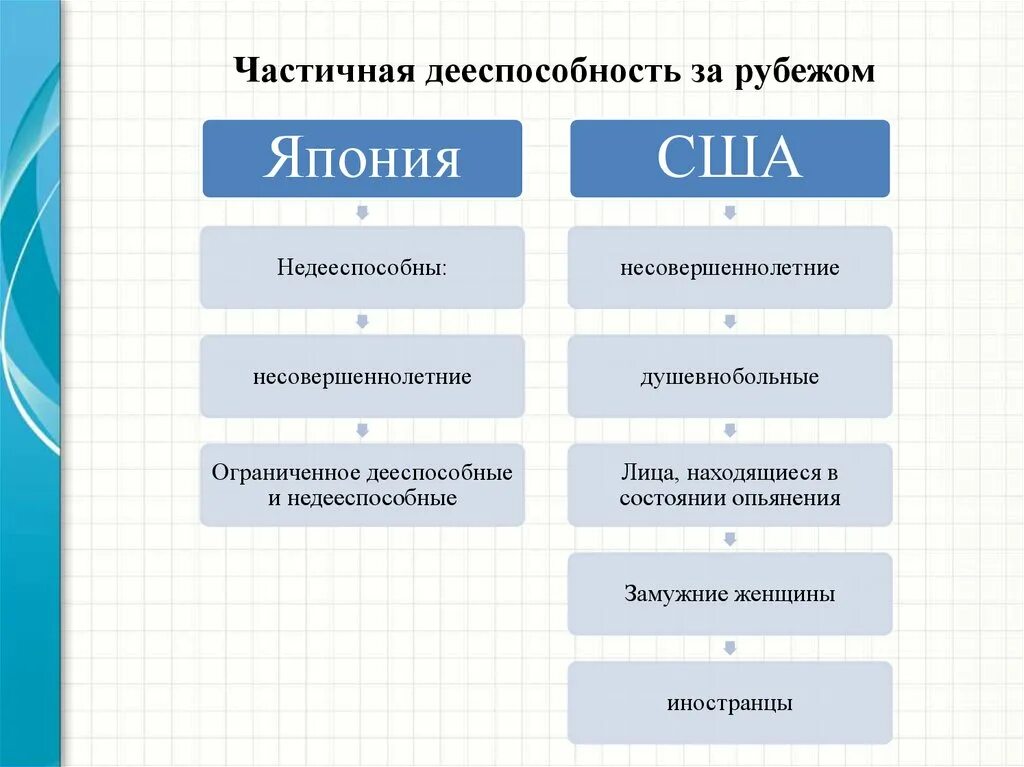 Частичная дееспособность за рубежом

Япония

Недееспособны:

несовершеннолетние

Ограниченное дееспособные и недееспособные

США

несовершеннолетние

душевнобольные

Лица, находящиеся в состоянии опьянения

Замужние женщины

иностранцы